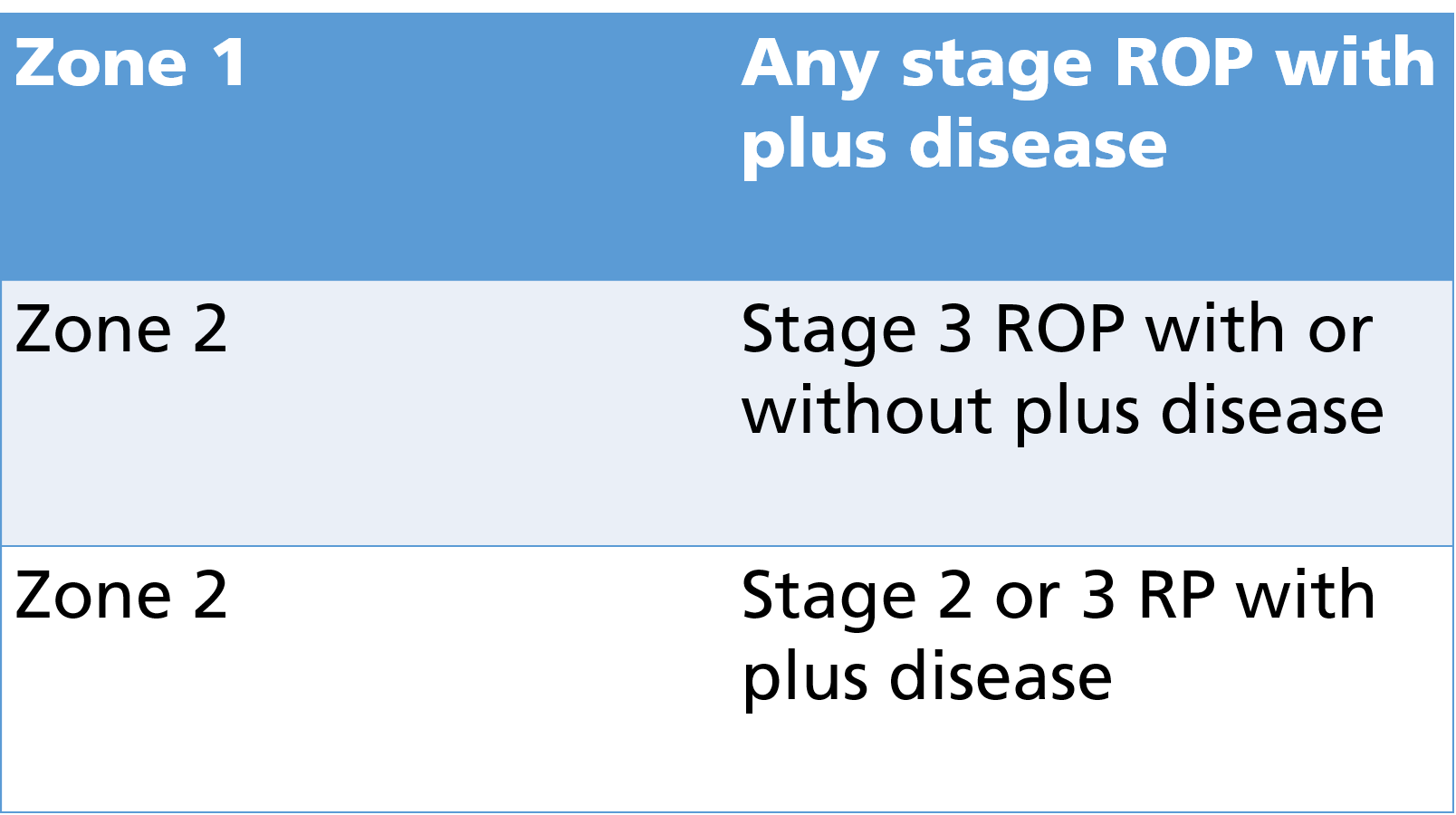 | Zone 1 | Any stage ROP with plus disease |
|---|---|
| Zone 2 | Stage 3 ROP with or without plus disease |
| Zone 2 | Stage 2 or 3 RP with plus disease |